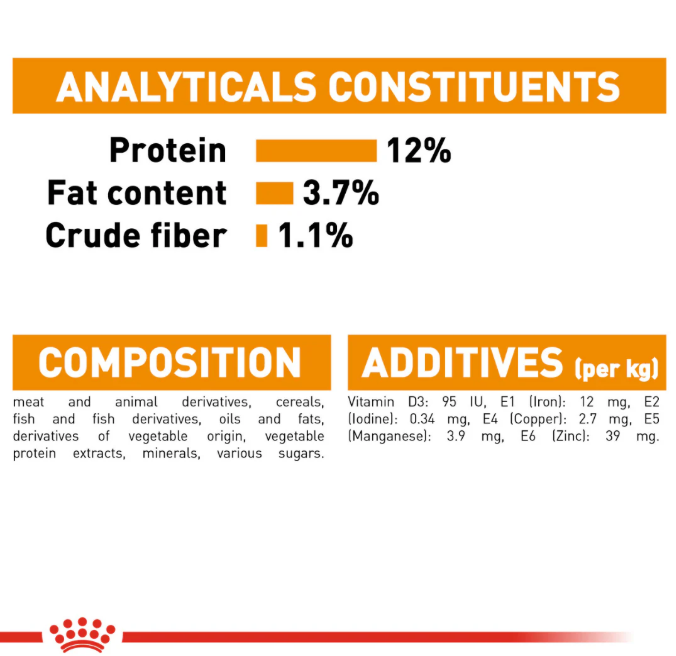 ANALYTICALS CONSTITUENTS

Protein 12%
Fat content 3.7%
Crude fiber 1.1%

COMPOSITION

meat and animal derivatives, cereals, fish and fish derivatives, oils and fats, derivatives of vegetable origin, vegetable protein extracts, minerals, various sugars.

ADDITIVES (per kg)

Vitamin D3: 95 IU, E1 (Iron): 12 mg, E2 (Iodine): 0.34 mg, E4 (Copper): 2.7 mg, E5 (Manganese): 3.9 mg, E6 (Zinc): 39 mg.